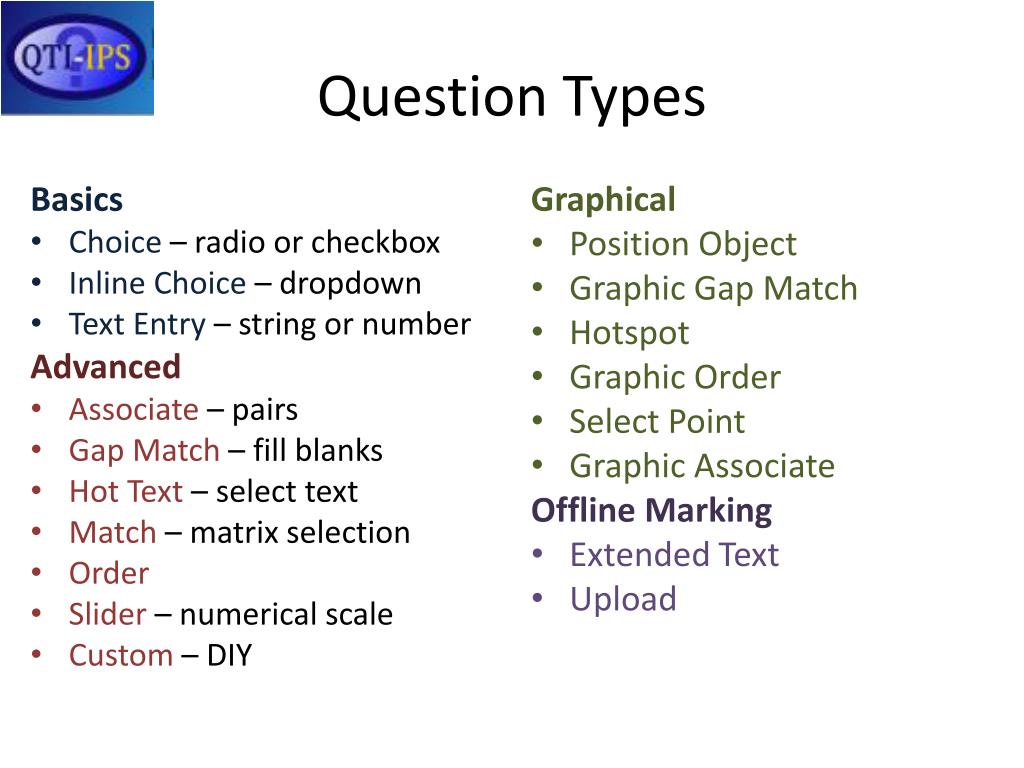 QTI-IPS

Question Types

Basics
• Choice – radio or checkbox
• Inline Choice – dropdown
• Text Entry – string or number
Advanced
• Associate – pairs
• Gap Match – fill blanks
• Hot Text – select text
• Match – matrix selection
• Order
• Slider – numerical scale
• Custom – DIY

Graphical
• Position Object
• Graphic Gap Match
• Hotspot
• Graphic Order
• Select Point
• Graphic Associate
Offline Marking
• Extended Text
• Upload